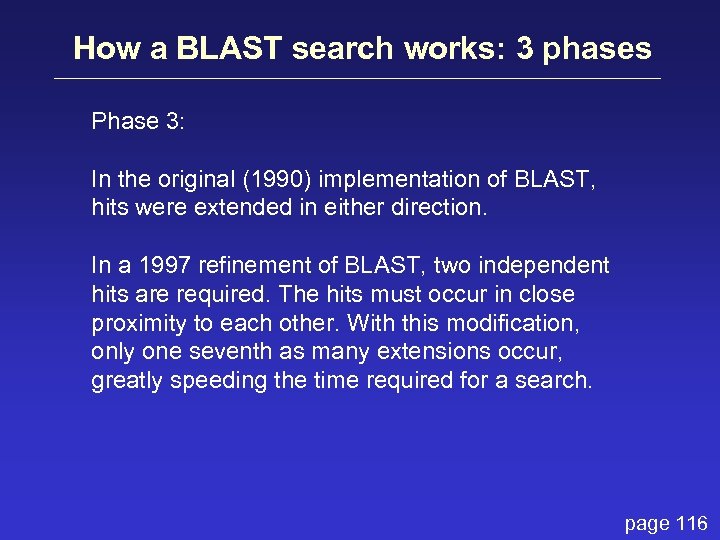 How a BLAST search works: 3 phases

Phase 3:

In the original (1990) implementation of BLAST, hits were extended in either direction.

In a 1997 refinement of BLAST, two independent hits are required. The hits must occur in close proximity to each other. With this modification, only one seventh as many extensions occur, greatly speeding the time required for a search.

page 116